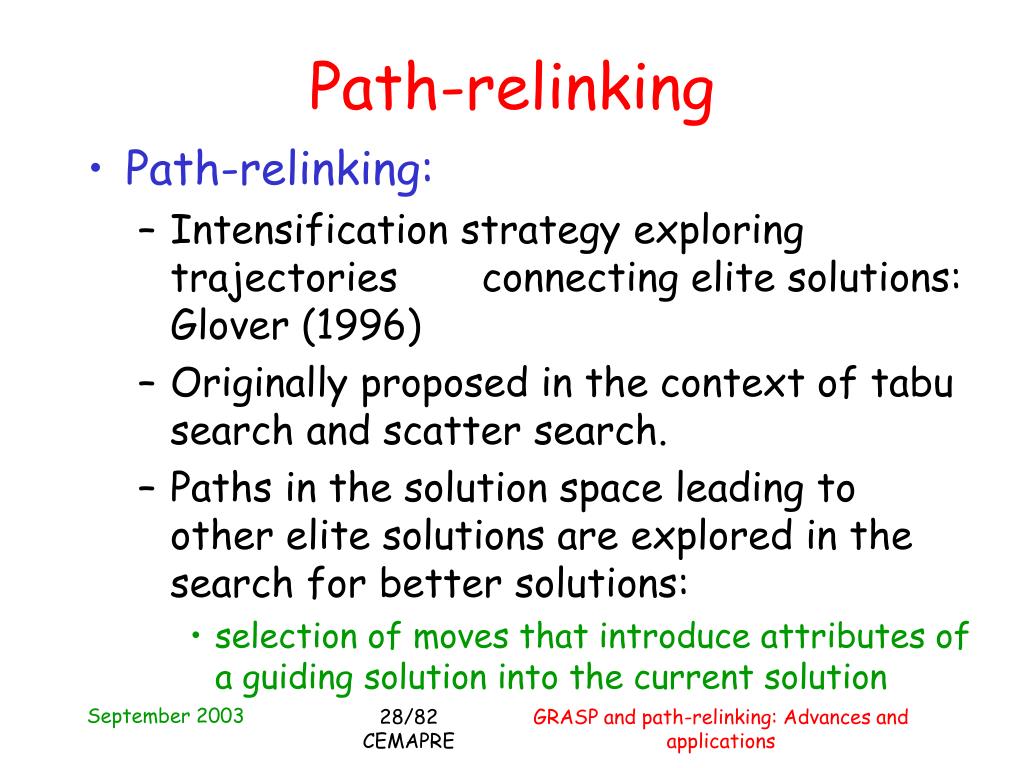 Path-relinking

• Path-relinking:
– Intensification strategy exploring trajectories connecting elite solutions: Glover (1996)
– Originally proposed in the context of tabu search and scatter search.
– Paths in the solution space leading to other elite solutions are explored in the search for better solutions:
• selection of moves that introduce attributes of a guiding solution into the current solution

September 2003

28/82
CEMAPRE

GRASP and path-relinking: Advances and applications